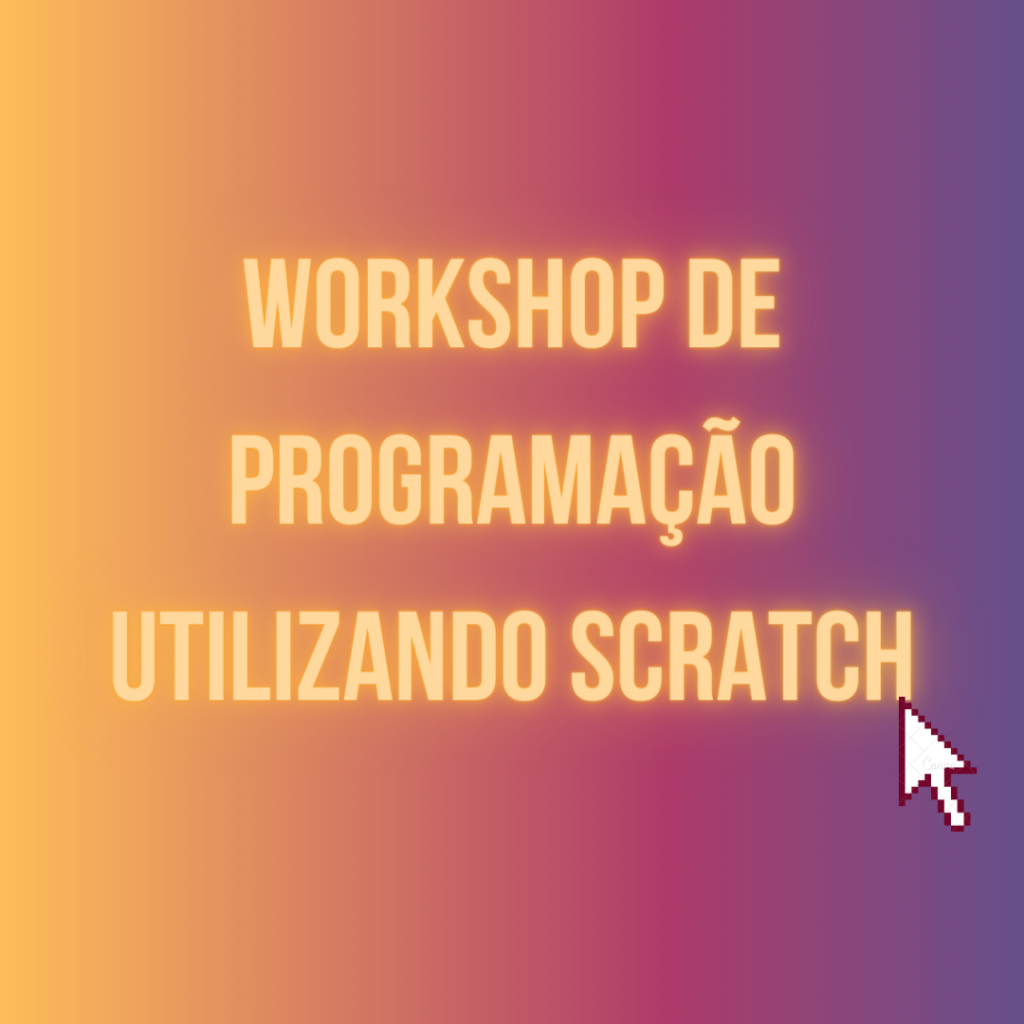 WORKSHOP DE PROGRAMAÇÃO UTILIZANDO SCRATCH